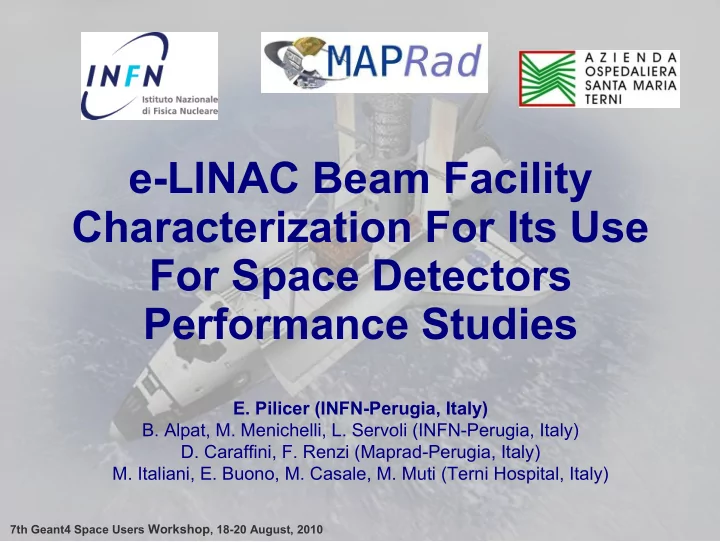 INFN
Istituto Nazionale di Fisica Nucleare

MAPRad

AZIENDA OSPEDALIERA SANTA MARIA TERNI

e-LINAC Beam Facility Characterization For Its Use For Space Detectors Performance Studies

E. Pilicer (INFN-Perugia, Italy)
B. Alpat, M. Menichelli, L. Servoli (INFN-Perugia, Italy)
D. Caraffini, F. Renzi (Maprad-Perugia, Italy)
M. Italiani, E. Buono, M. Casale, M. Muti (Terni Hospital, Italy)

7th Geant4 Space Users Workshop, 18-20 August, 2010